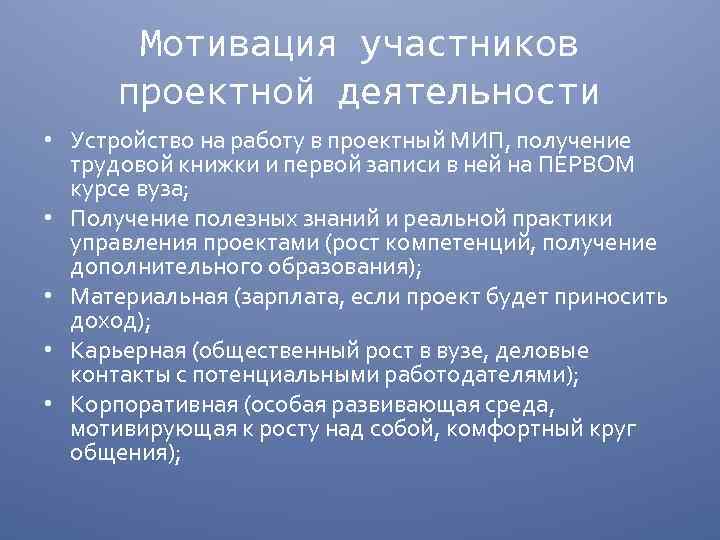 Мотивация участников проектной деятельности

• Устройство на работу в проектный МИП, получение трудовой книжки и первой записи в ней на ПЕРВОМ курсе вуза;
• Получение полезных знаний и реальной практики управления проектами (рост компетенций, получение дополнительного образования);
• Материальная (зарплата, если проект будет приносить доход);
• Карьерная (общественный рост в вузе, деловые контакты с потенциальными работодателями);
• Корпоративная (особая развивающая среда, мотивирующая к росту над собой, комфортный круг общения);